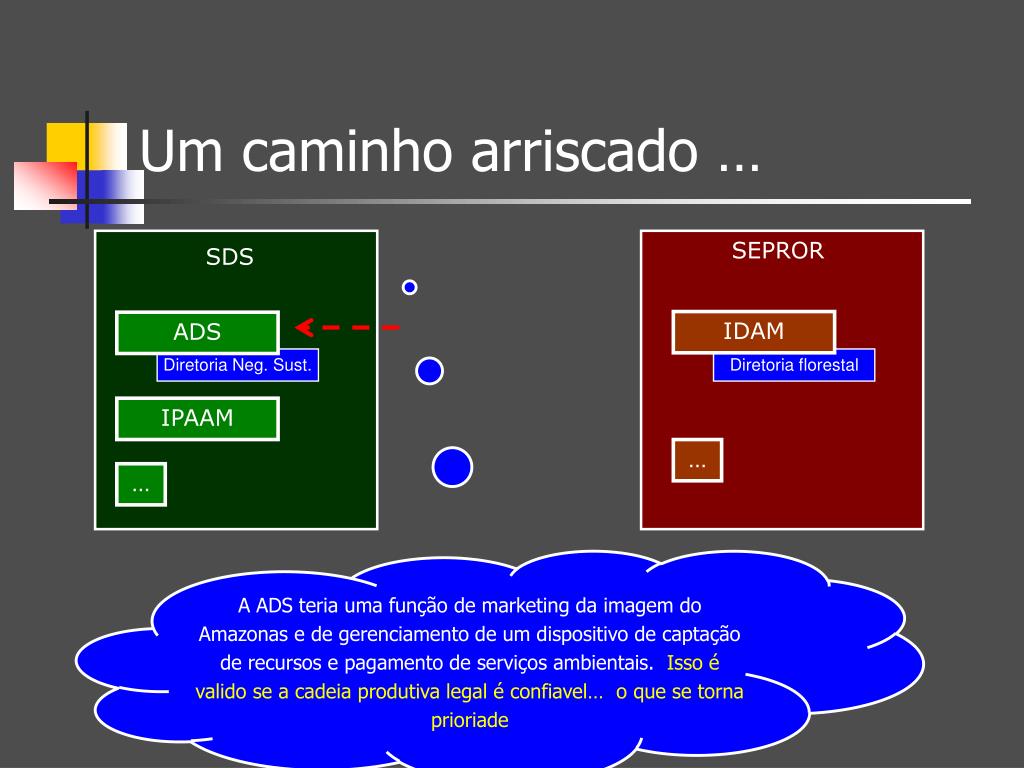 Um caminho arriscado …

SDS

ADS

Diretoria Neg. Sust.

IPAAM

…

SEPROR

IDAM

Diretoria florestal

…

A ADS teria uma função de marketing da imagem do Amazonas e de gerenciamento de um dispositivo de captação de recursos e pagamento de serviços ambientais. Isso é valido se a cadeia produtiva legal é confiavel… o que se torna prioriade